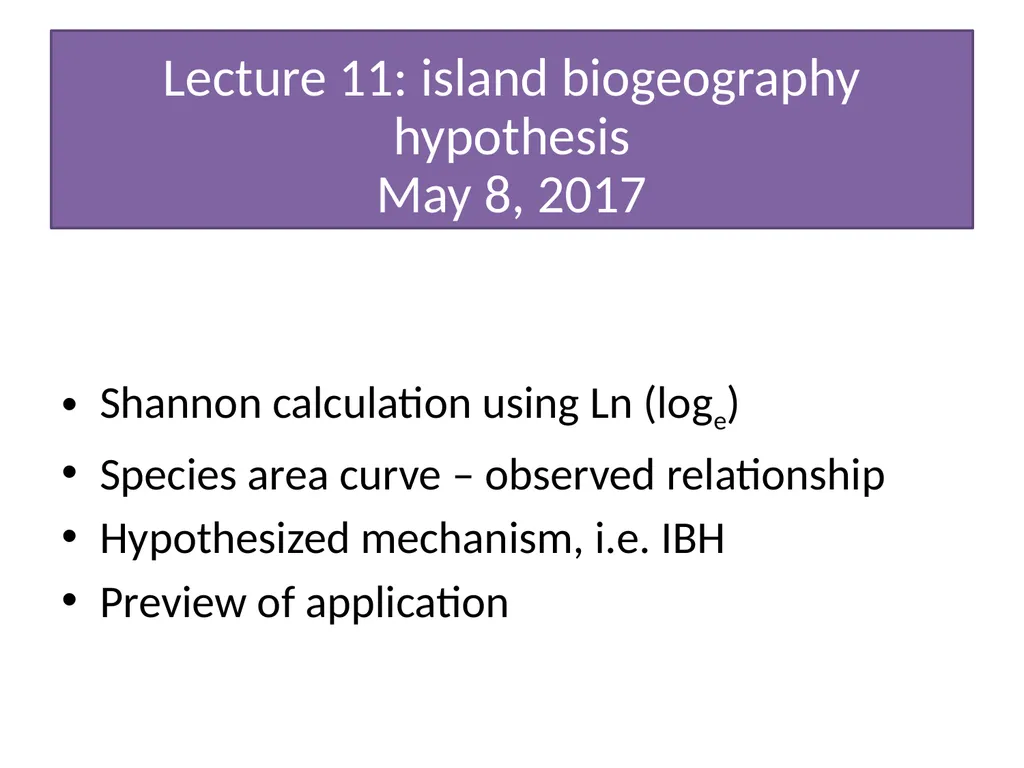 Lecture 11: island biogeography hypothesis
May 8, 2017

• Shannon calculation using Ln ($\log_e$)
• Species area curve – observed relationship
• Hypothesized mechanism, i.e. IBH
• Preview of application